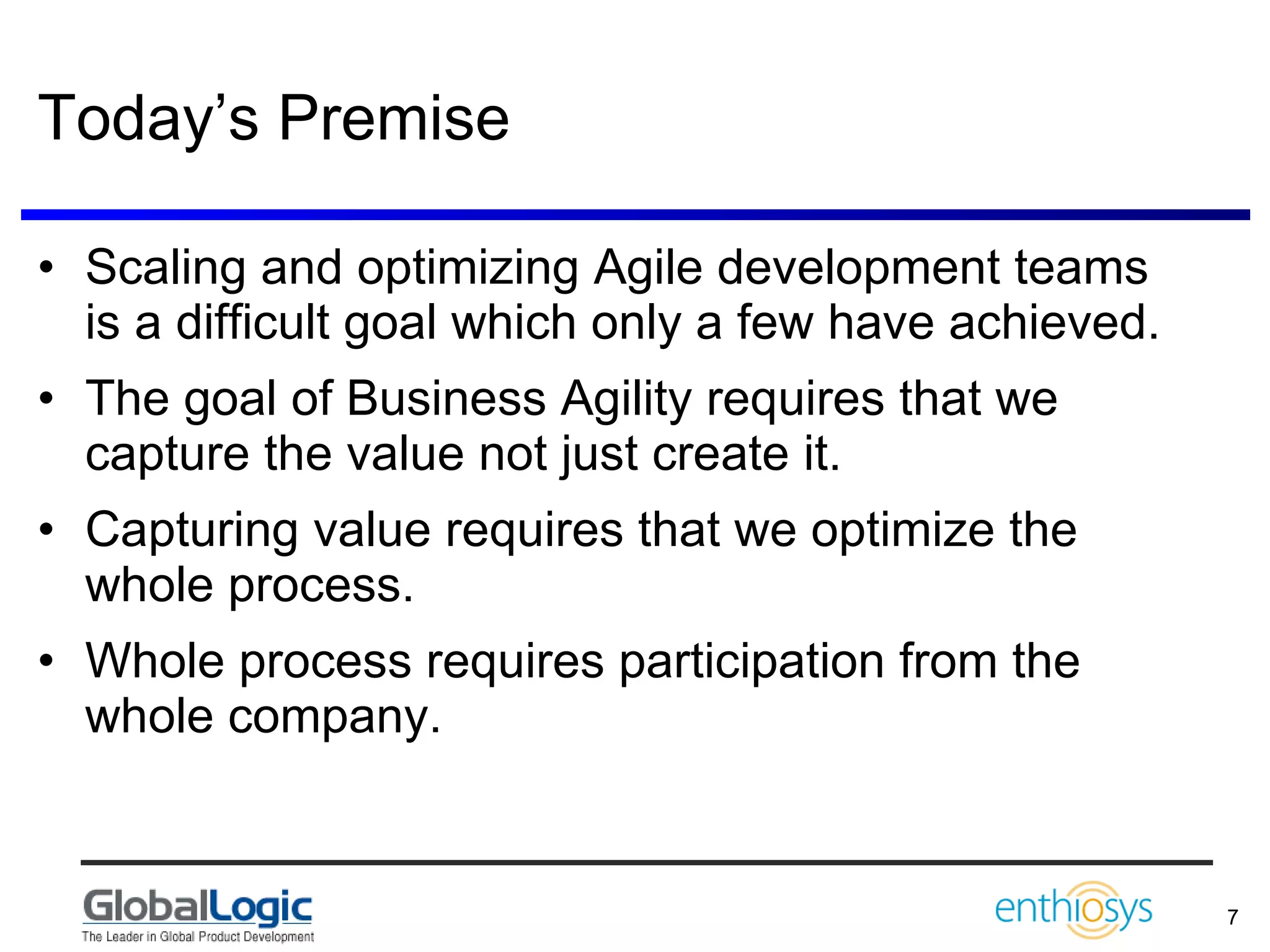 Today’s Premise

• Scaling and optimizing Agile development teams is a difficult goal which only a few have achieved.

• The goal of Business Agility requires that we capture the value not just create it.

• Capturing value requires that we optimize the whole process.

• Whole process requires participation from the whole company.

GlobalLogic
The Leader in Global Product Development

enthiosys

7